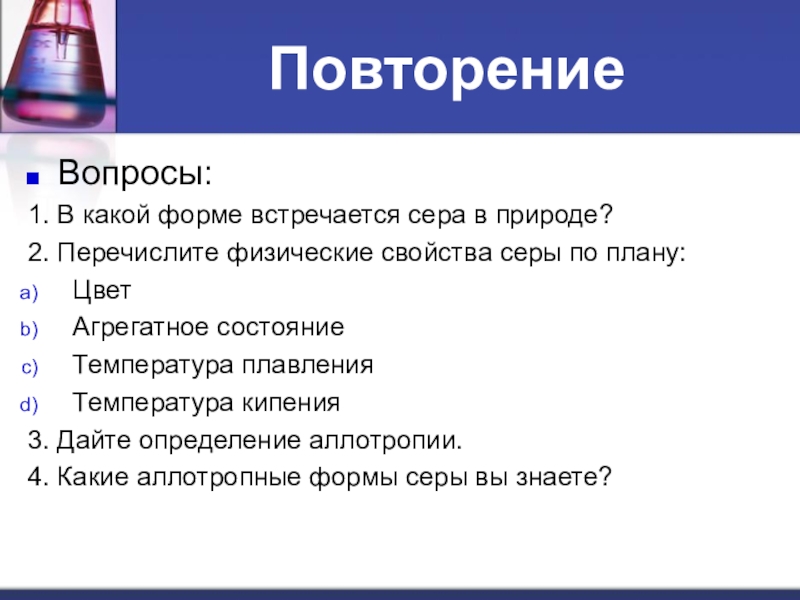 Повторение

Вопросы:

1. В какой форме встречается сера в природе?

2. Перечислите физические свойства серы по плану:

a) Цвет

b) Агрегатное состояние

c) Температура плавления

d) Температура кипения

3. Дайте определение аллотропии.

4. Какие аллотропные формы серы вы знаете?